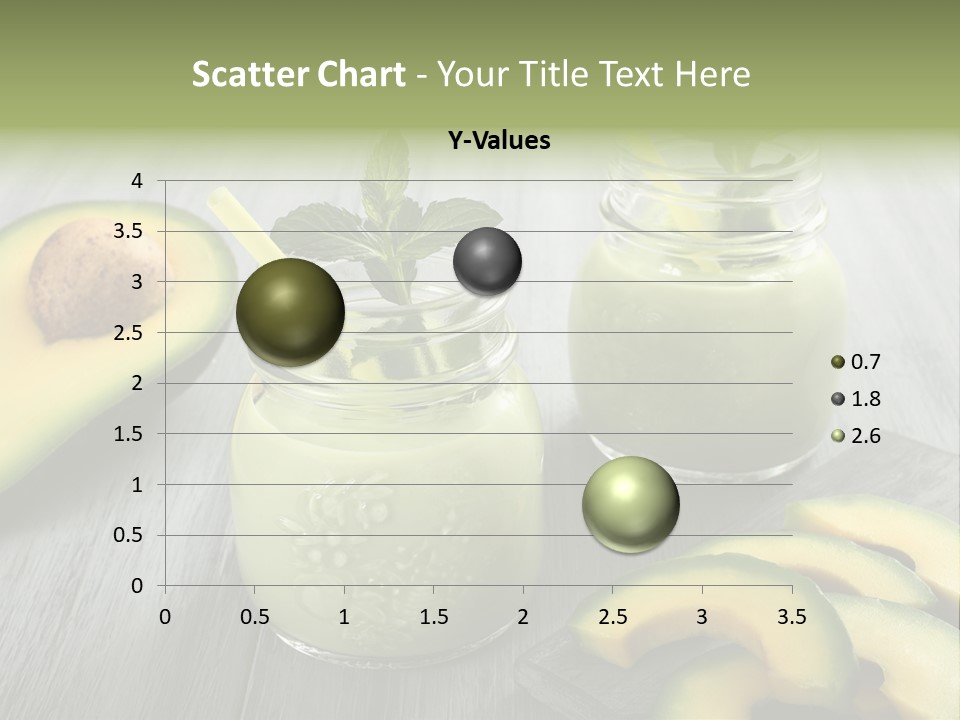 Scatter Chart - Your Title Text Here

Y-Values

4
3.5
3
2.5
2
1.5
1
0.5
0

0 0.5 1 1.5 2 2.5 3 3.5

0.7
1.8
2.6